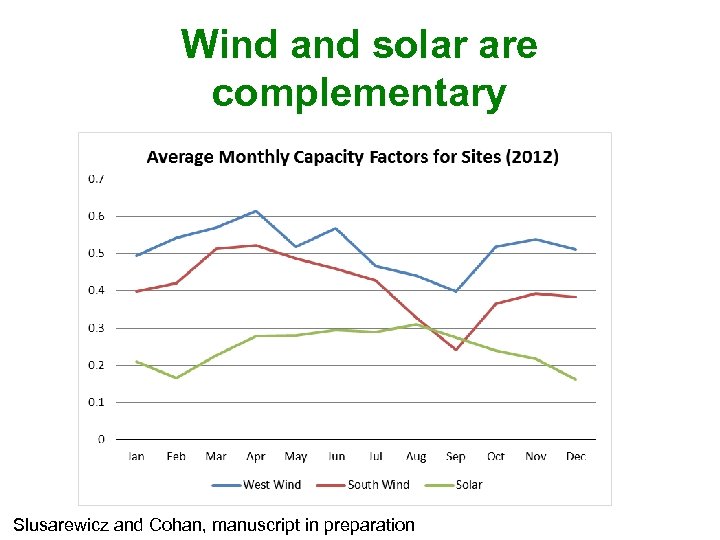 Wind and solar are complementary

Average Monthly Capacity Factors for Sites (2012)

0.7
0.6
0.5
0.4
0.3
0.2
0.1
0

Jan Feb Mar Apr May Jun Jul Aug Sep Oct Nov Dec

West Wind South Wind Solar

Slusarewicz and Cohan, manuscript in preparation